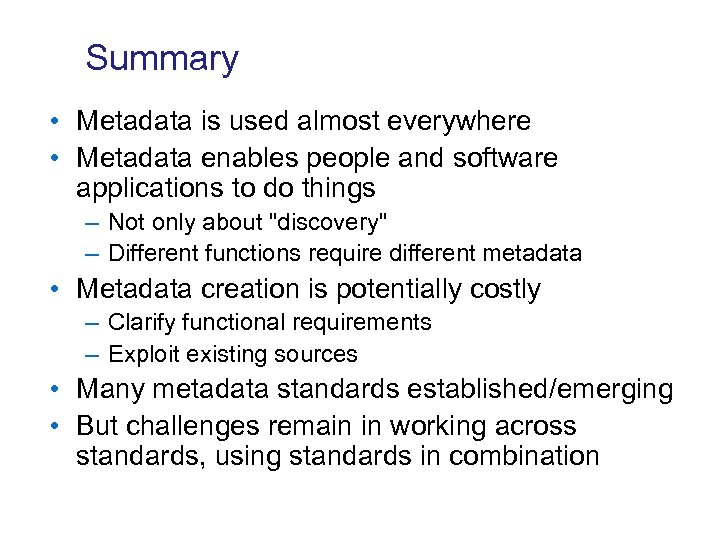 Summary

• Metadata is used almost everywhere
• Metadata enables people and software applications to do things
– Not only about "discovery"
– Different functions require different metadata
• Metadata creation is potentially costly
– Clarify functional requirements
– Exploit existing sources
• Many metadata standards established/emerging
• But challenges remain in working across standards, using standards in combination